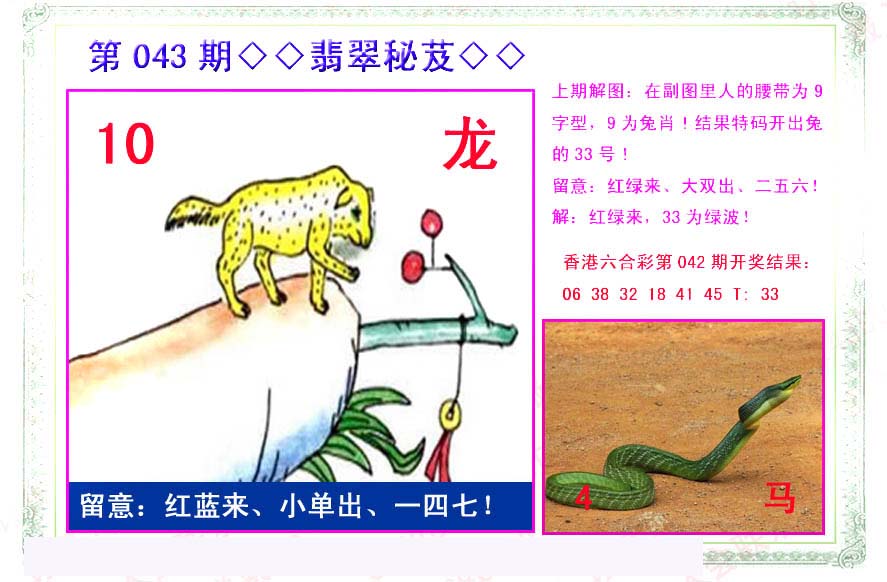 第 043 期◇◇翡翠秘芨◇◇

10

龙

留意：红蓝来、小单出、一四七！

上期解图：在副图里人的腰带为 9 字型，9 为兔肖！结果特码开出兔的 33 号！

留意：红绿来、大双出、二五六！

解：红绿来，33 为绿波！

香港六合彩第 042 期开奖结果：

06 38 32 18 41 45 T: 33

4

马